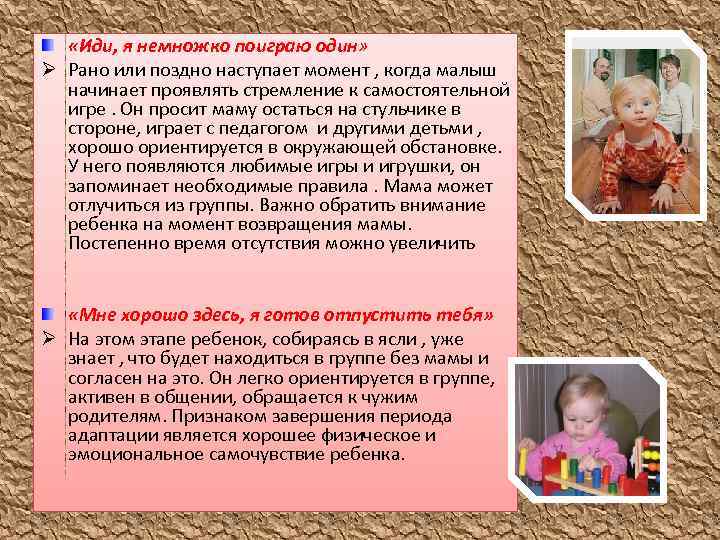 «Иди, я немножко поиграю один»

Рано или поздно наступает момент , когда малыш начинает проявлять стремление к самостоятельной игре . Он просит маму остаться на стульчике в стороне, играет с педагогом и другими детьми , хорошо ориентируется в окружающей обстановке. У него появляются любимые игры и игрушки, он запоминает необходимые правила . Мама может отлучиться из группы. Важно обратить внимание ребенка на момент возвращения мамы. Постепенно время отсутствия можно увеличить

«Мне хорошо здесь, я готов отпустить тебя»

На этом этапе ребенок, собираясь в ясли , уже знает , что будет находиться в группе без мамы и согласен на это. Он легко ориентируется в группе, активен в общении, обращается к чужим родителям. Признаком завершения периода адаптации является хорошее физическое и эмоциональное самочувствие ребенка.